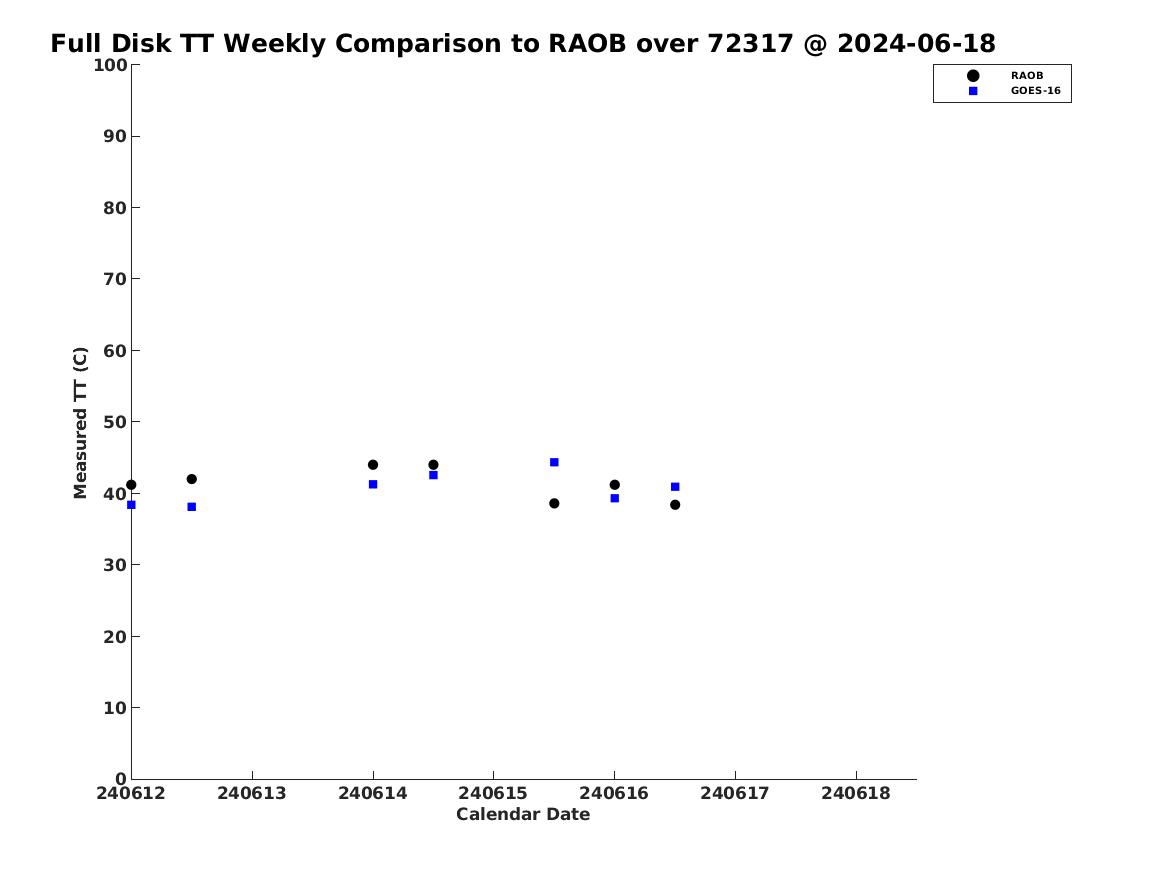 Full Disk TT Weekly Comparison to RAOB over 72317 @ 2024-06-18

RAOB
GOES-16

Measured TT (C)

100
90
80
70
60
50
40
30
20
10
0

240612
240613
240614
240615
240616
240617
240618

Calendar Date